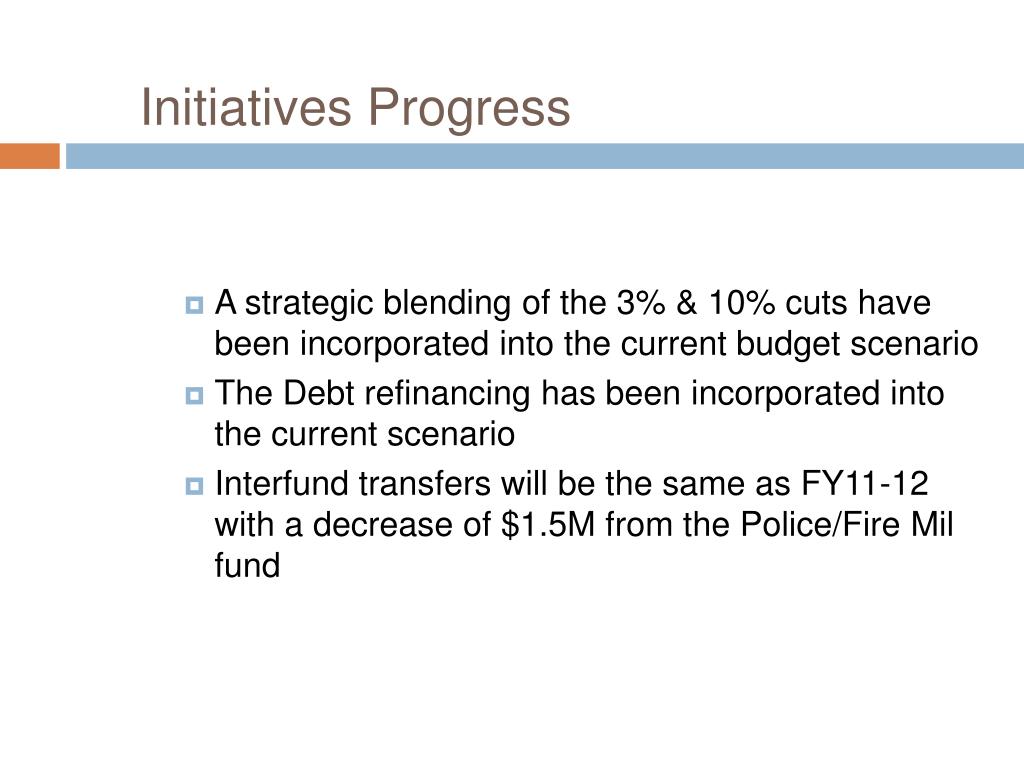 Initiatives Progress

A strategic blending of the 3% & 10% cuts have been incorporated into the current budget scenario

The Debt refinancing has been incorporated into the current scenario

Interfund transfers will be the same as FY11-12 with a decrease of \$1.5M from the Police/Fire Mil fund